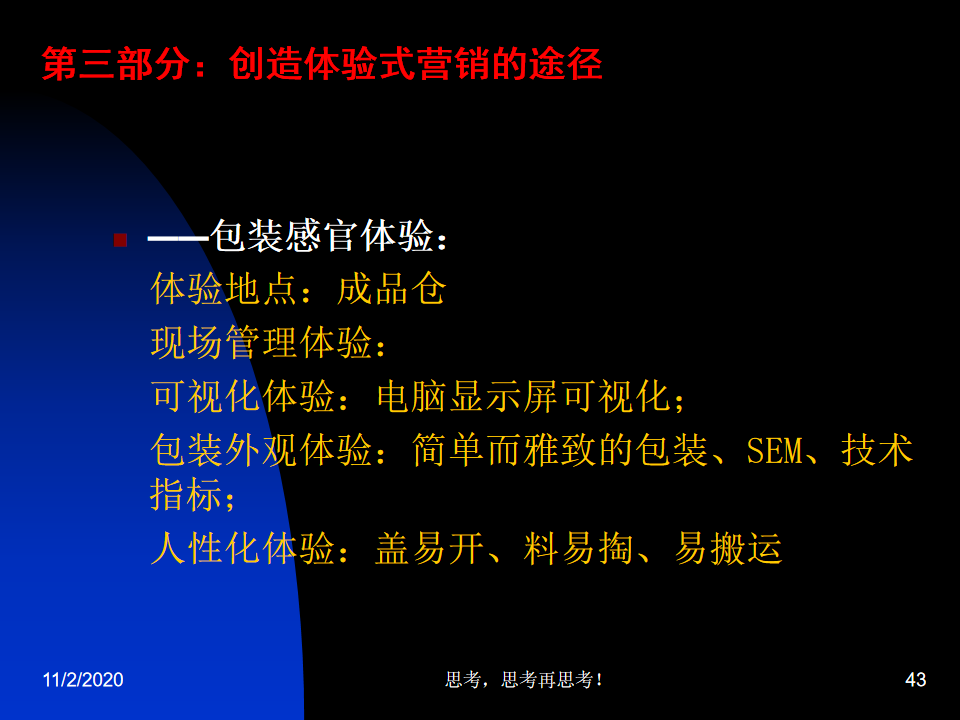 第三部分：创造体验式营销的途径

——包装感官体验：
体验地点：成品仓
现场管理体验：
可视化体验：电脑显示屏可视化；
包装外观体验：简单而雅致的包装、SEM、技术指标；
人性化体验：盖易开、料易掏、易搬运

11/2/2020

思考，思考再思考！

43